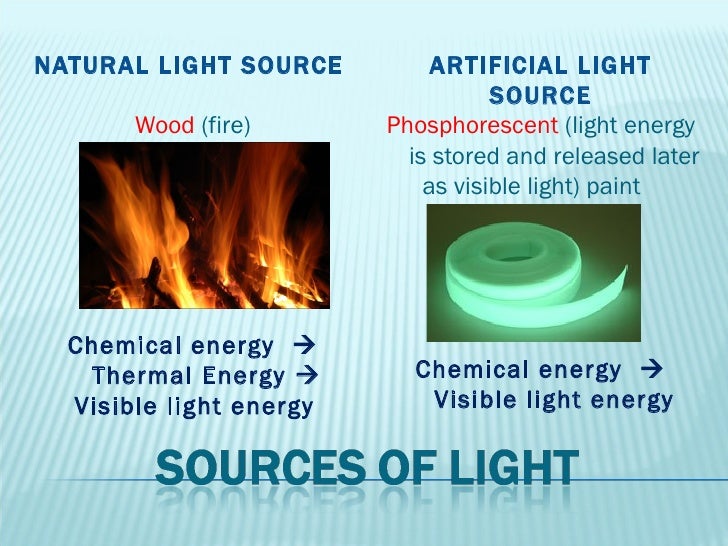 NATURAL LIGHT SOURCE

Wood (fire)

Chemical energy → Thermal Energy → Visible light energy

ARTIFICIAL LIGHT SOURCE

Phosphorescent (light energy is stored and released later as visible light) paint

Chemical energy → Visible light energy

SOURCES OF LIGHT